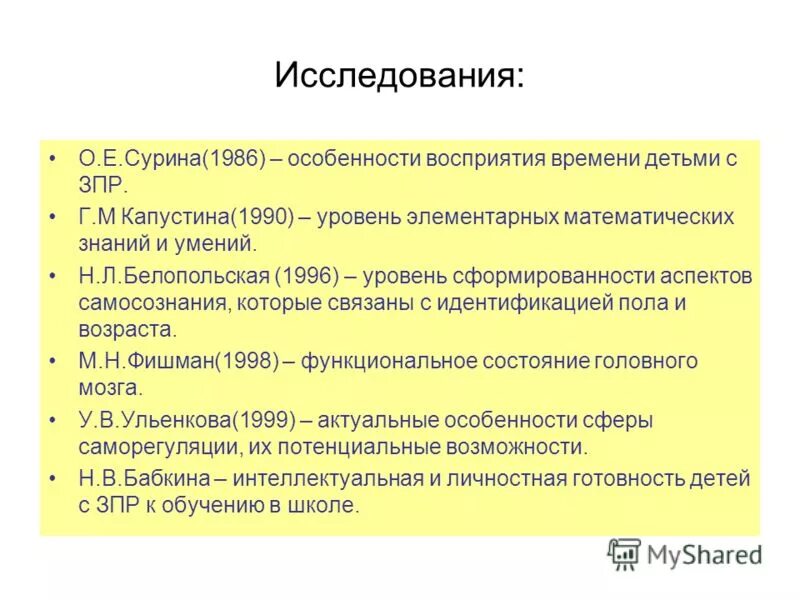 Исследования:

• О.Е.Сурина(1986) – особенности восприятия времени детьми с ЗПР.
• Г.М Капустина(1990) – уровень элементарных математических знаний и умений.
• Н.Л.Белопольская (1996) – уровень сформированности аспектов самосознания, которые связаны с идентификацией пола и возраста.
• М.Н.Фишман(1998) – функциональное состояние головного мозга.
• У.В.Ульенкова(1999) – актуальные особенности сферы саморегуляции, их потенциальные возможности.
• Н.В.Бабкина – интеллектуальная и личностная готовность детей с ЗПР к обучению в школе.

MyShared